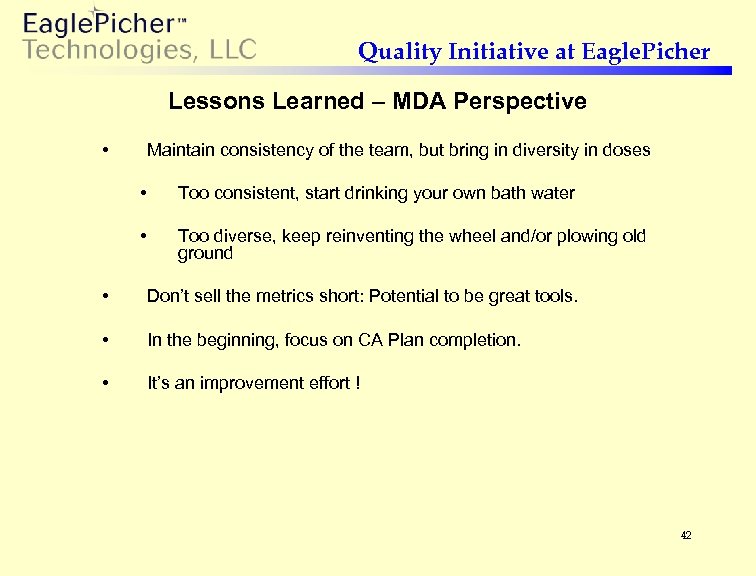 EaglePicher™
Technologies, LLC

Quality Initiative at EaglePicher

Lessons Learned – MDA Perspective

• Maintain consistency of the team, but bring in diversity in doses

• Too consistent, start drinking your own bath water

• Too diverse, keep reinventing the wheel and/or plowing old ground

• Don't sell the metrics short: Potential to be great tools.

• In the beginning, focus on CA Plan completion.

• It's an improvement effort !

42